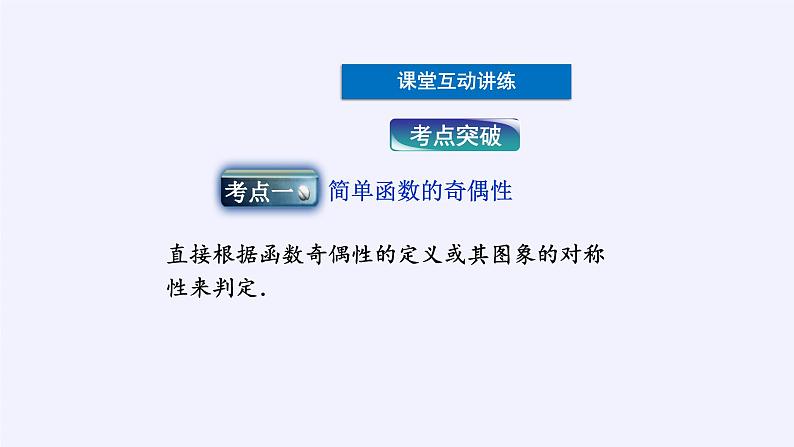 课堂互动讲练

考点突破

考点一 简单函数的奇偶性

直接根据函数奇偶性的定义或其图象的对称性来判定.